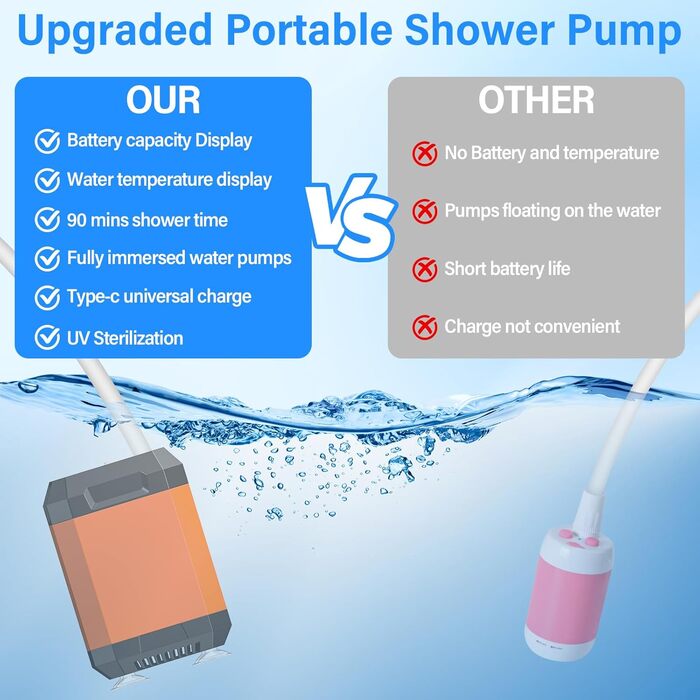 Upgraded Portable Shower Pump

OUR

Battery capacity Display
Water temperature display
90 mins shower time
Fully immersed water pumps
Type-c universal charge
UV Sterilization

VS

OTHER

No Battery and temperature
Pumps floating on the water
Short battery life
Charge not convenient